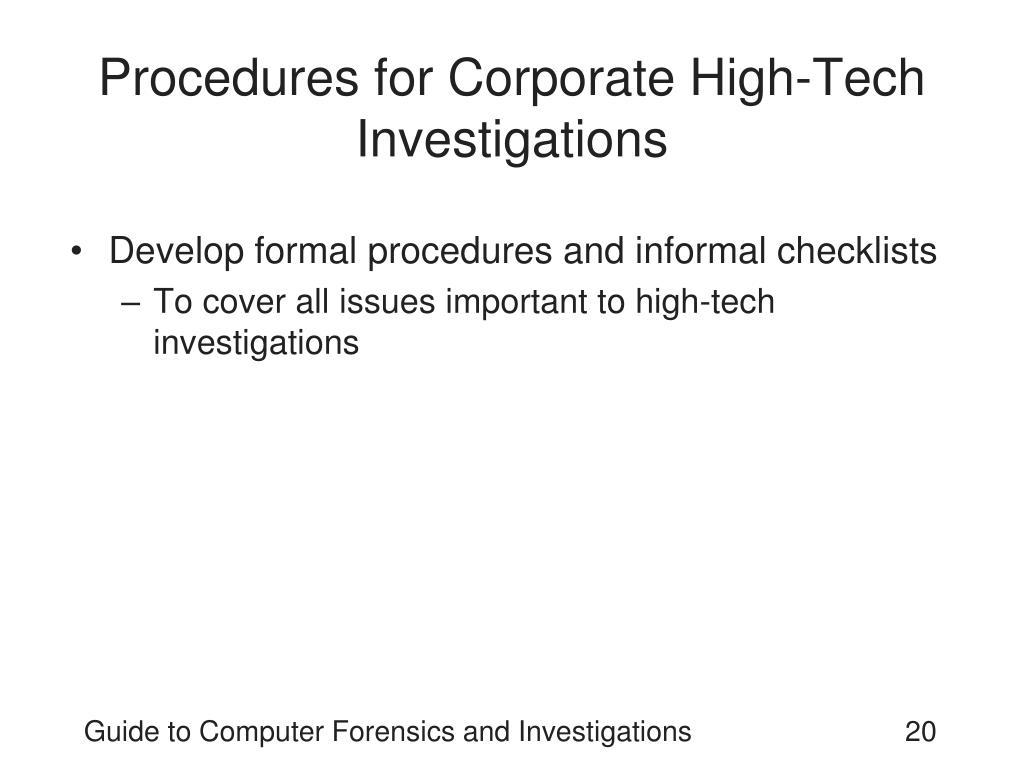 Procedures for Corporate High-Tech Investigations

• Develop formal procedures and informal checklists
– To cover all issues important to high-tech investigations

Guide to Computer Forensics and Investigations
20